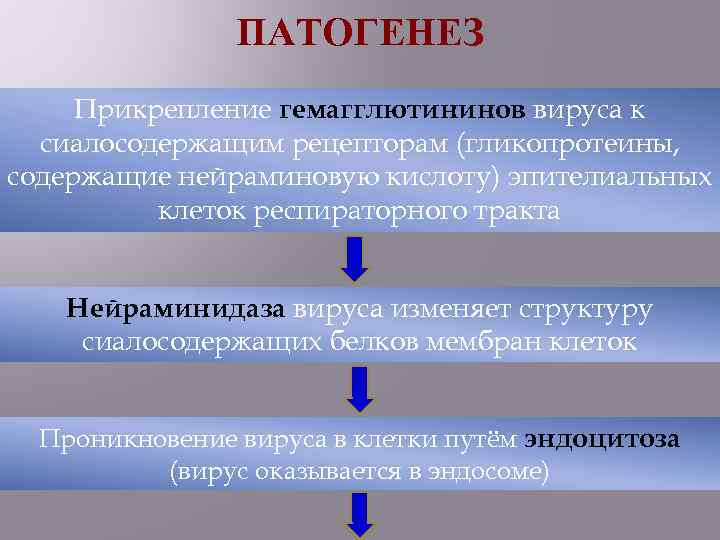 ПАТОГЕНЕЗ

Прикрепление гемагглютининов вируса к сиалосодержащим рецепторам (гликопротеины, содержащие нейраминовую кислоту) эпителиальных клеток респираторного тракта

Нейраминидаза вируса изменяет структуру сиалосодержащих белков мембран клеток

Проникновение вируса в клетки путём эндоцитоза (вирус оказывается в эндосоме)